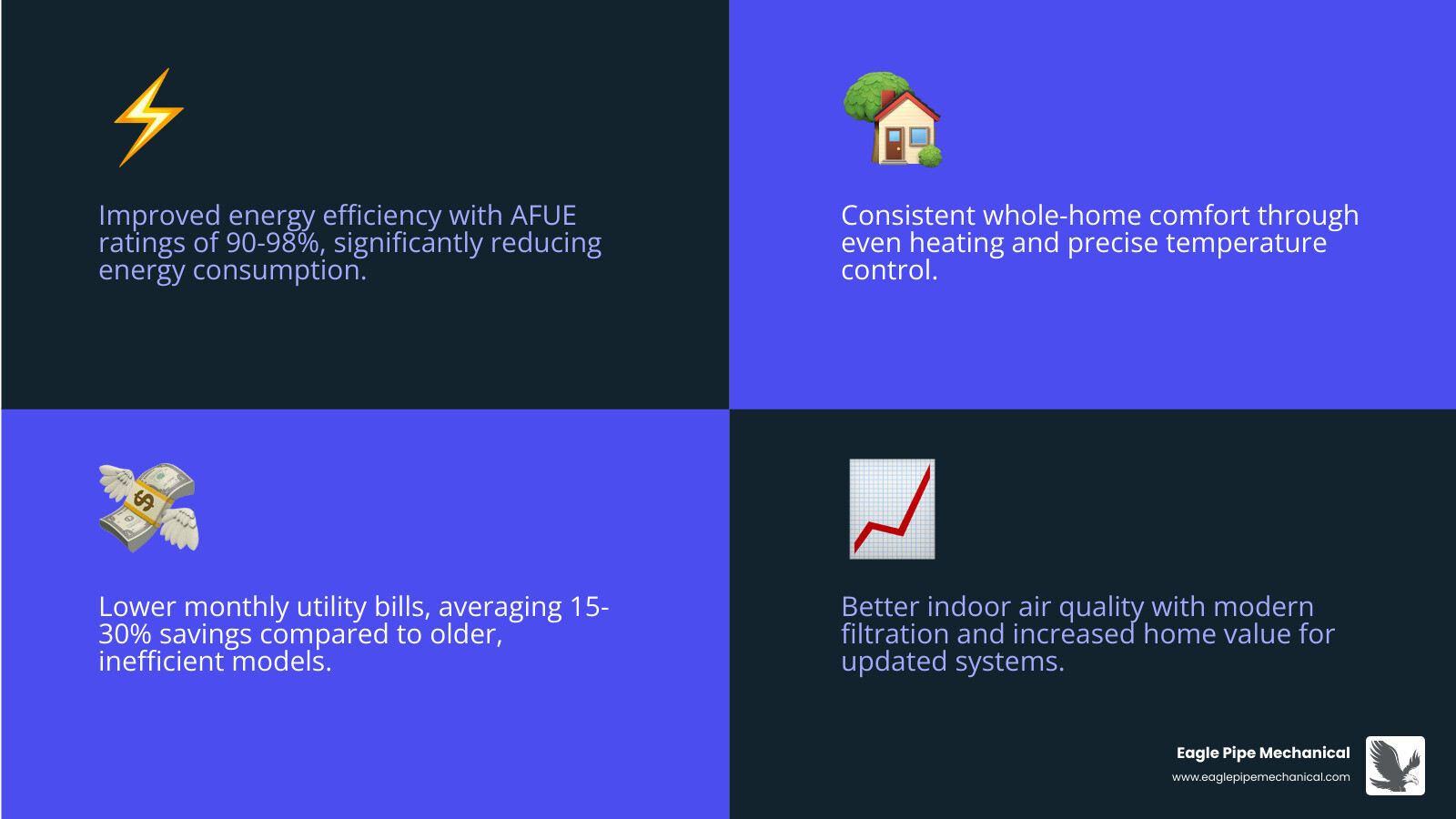 Improved energy efficiency with AFUE ratings of 90-98%, significantly reducing energy consumption.

Consistent whole-home comfort through even heating and precise temperature control.

Lower monthly utility bills, averaging 15-30% savings compared to older, inefficient models.

Better indoor air quality with modern filtration and increased home value for updated systems.

Eagle Pipe Mechanical
www.eaglepipemechanical.com